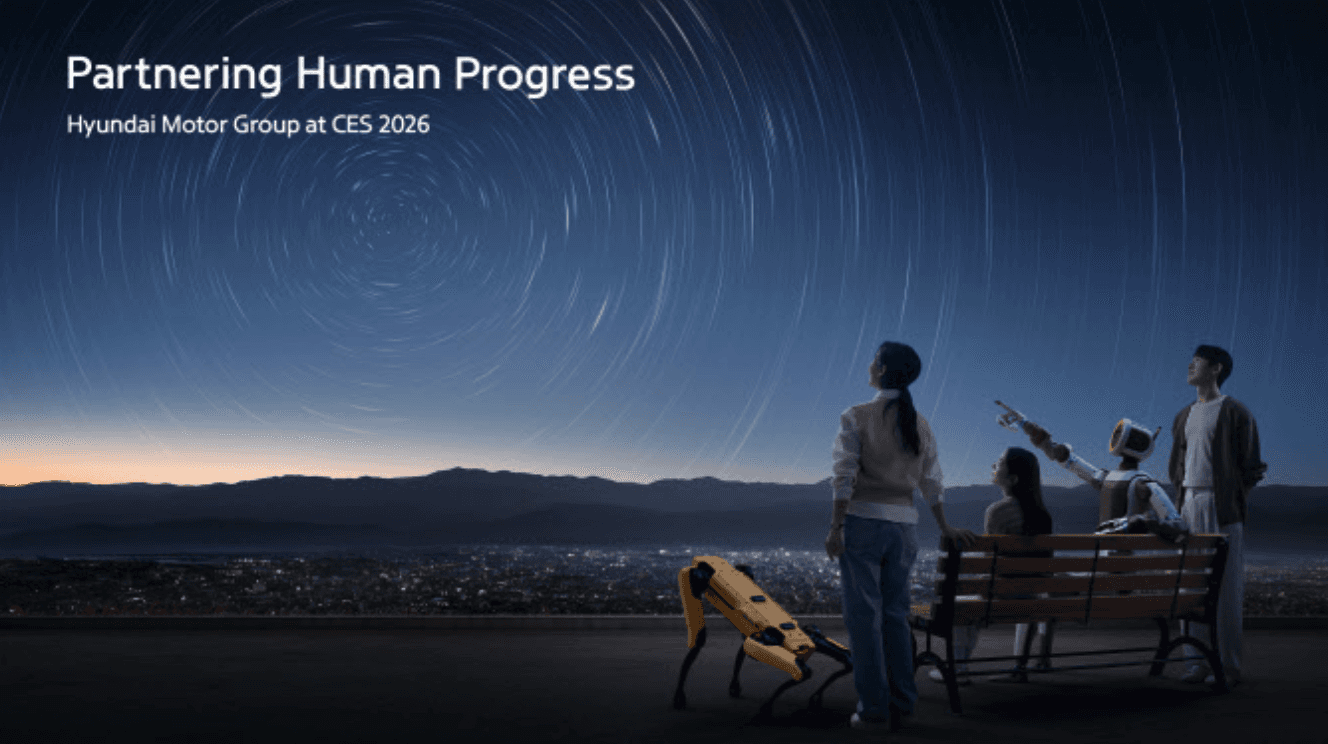 Partnering Human Progress
Hyundai Motor Group at CES 2026